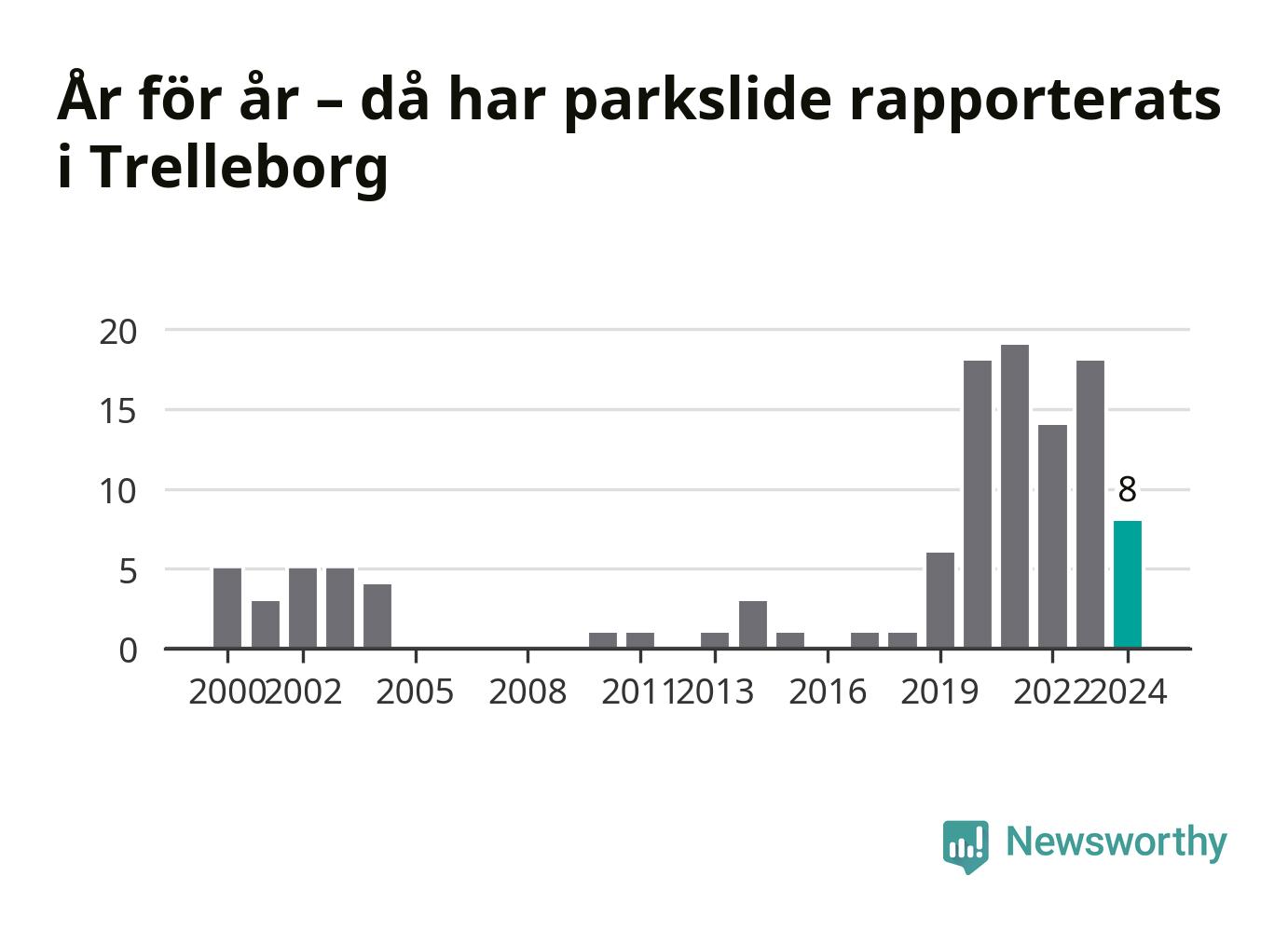 År för år – då har parkslide rapporterats i Trelleborg

20
15
10
5
0

8

2000 2002 2005 2008 2011 2013 2016 2019 2022 2024

Newsworthy